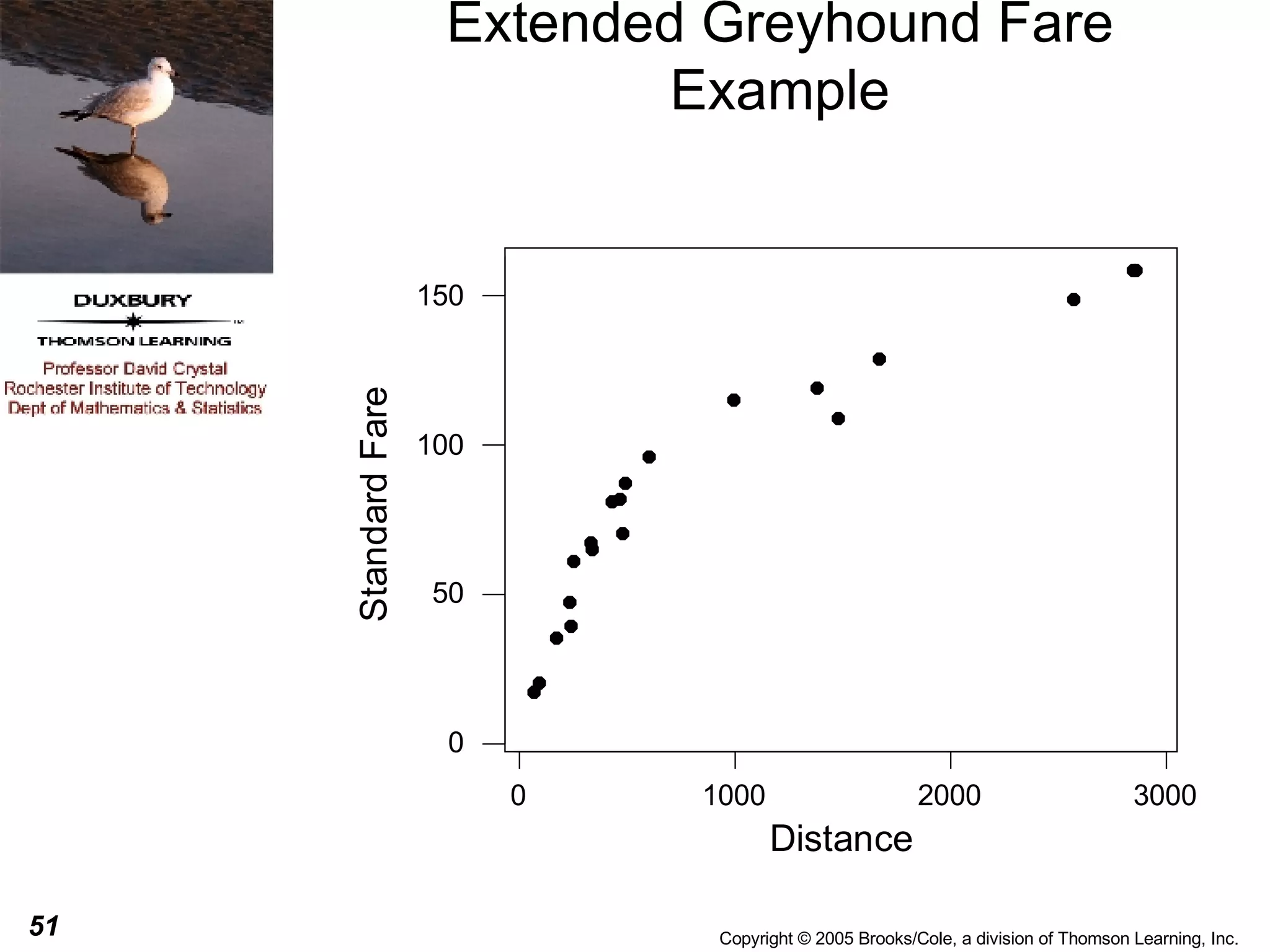 Extended Greyhound Fare Example

DUXBURY
THOMSON LEARNING
Professor David Crystal
Rochester Institute of Technology
Dept of Mathematics & Statistics

Standard Fare

150

100

50

0

0

1000

2000

3000

Distance

51

Copyright © 2005 Brooks/Cole, a division of Thomson Learning, Inc.